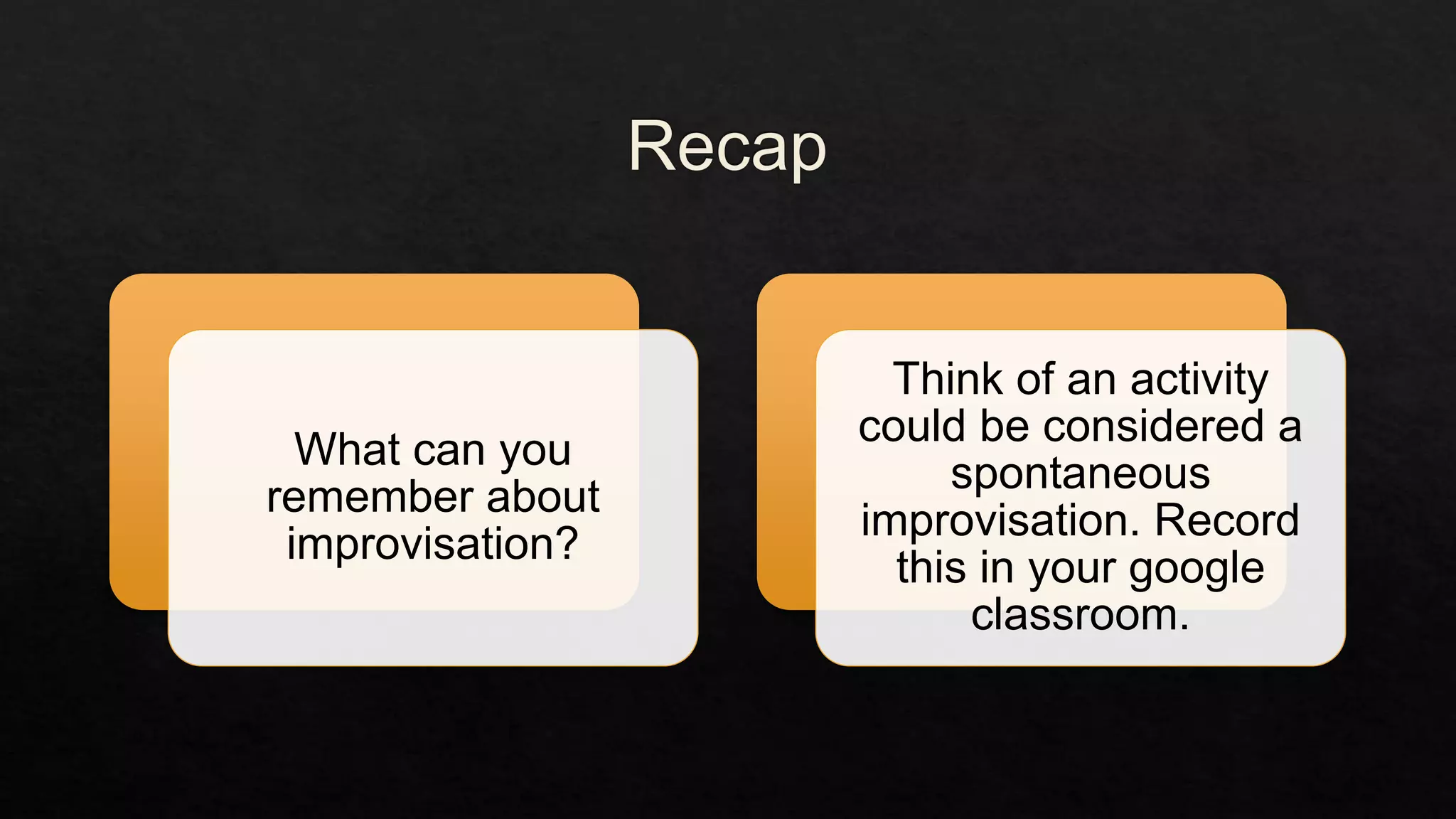 Recap

What can you remember about improvisation?

Think of an activity could be considered a spontaneous improvisation. Record this in your google classroom.